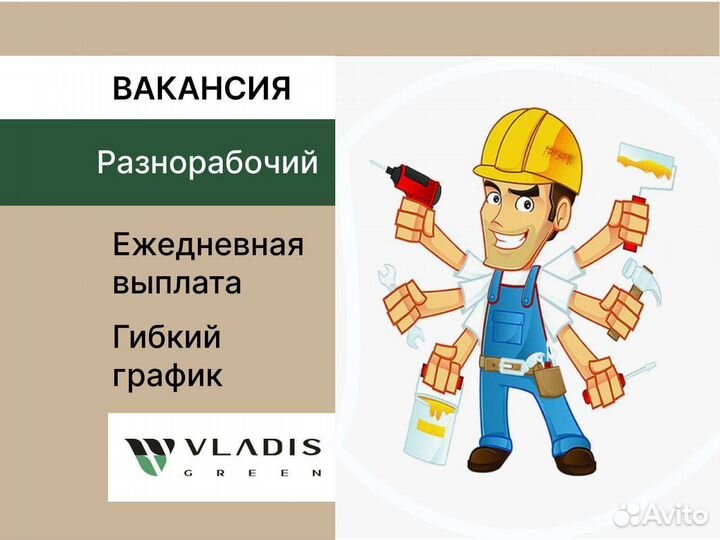 ВАКАНСИЯ

Разнорабочий

Ежедневная выплата

Гибкий график

VLADIS GREEN

Avito